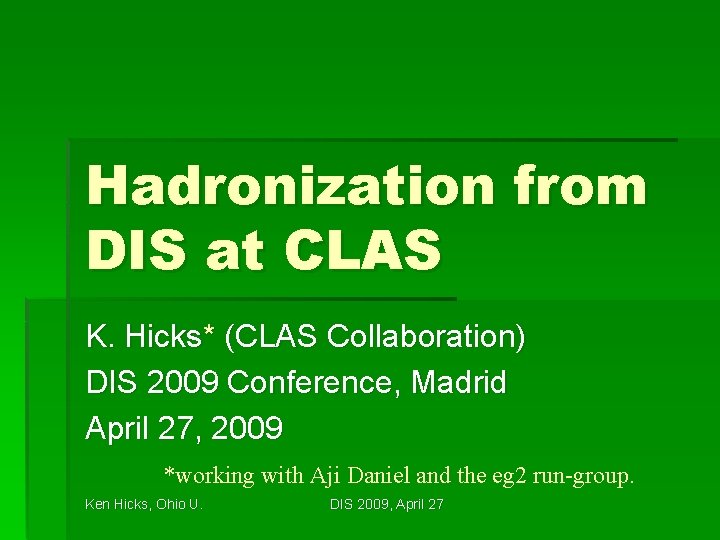 Hadronization from DIS at CLAS

K. Hicks* (CLAS Collaboration)
DIS 2009 Conference, Madrid
April 27, 2009

*working with Aji Daniel and the eg2 run-group.

Ken Hicks, Ohio U.
DIS 2009, April 27